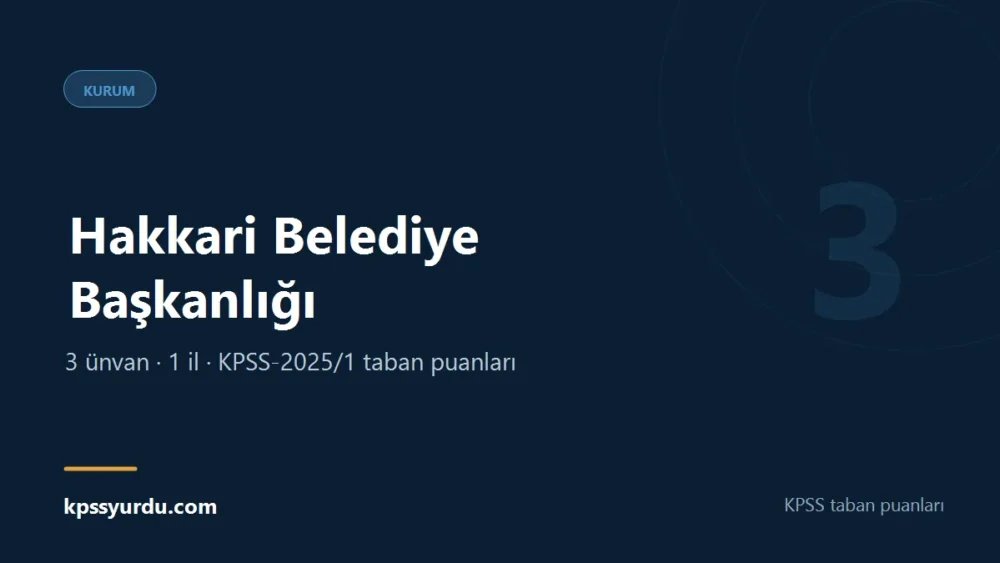 KURUM

Hakkari Belediye Başkanlığı

3 ünvan · 1 il · KPSS-2025/1 taban puanları

3

kpssyurdu.com

KPSS taban puanları